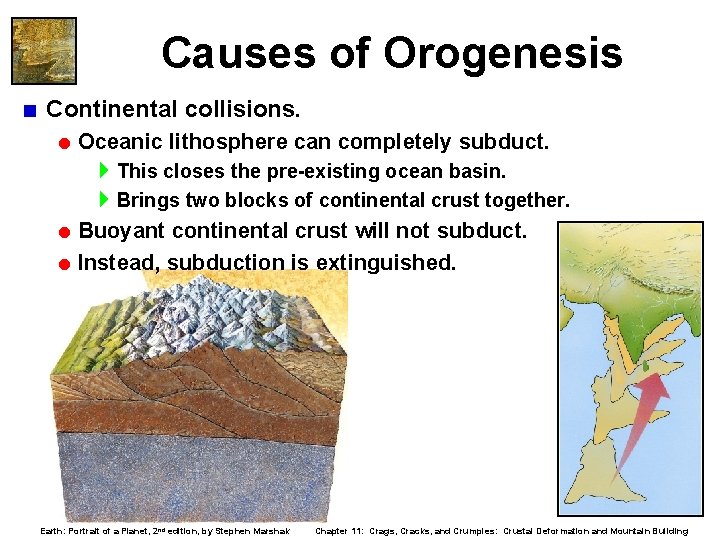 Causes of Orogenesis

Continental collisions.

Oceanic lithosphere can completely subduct.

This closes the pre-existing ocean basin.

Brings two blocks of continental crust together.

Buoyant continental crust will not subduct.

Instead, subduction is extinguished.

Earth: Portrait of a Planet, 2nd edition, by Stephen Marshak

Chapter 11: Crags, Cracks, and Crumples: Crustal Deformation and Mountain Building